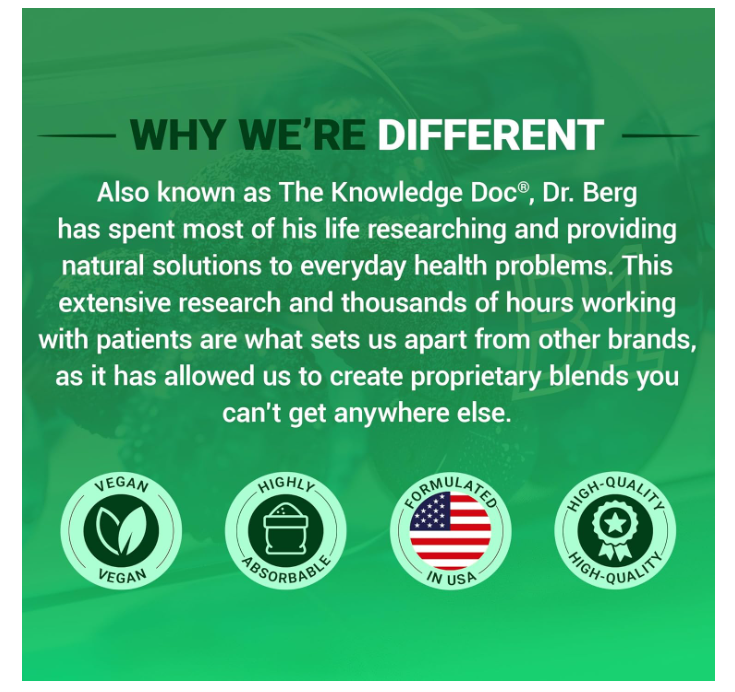 WHY WE'RE DIFFERENT

Also known as The Knowledge Doc®, Dr. Berg has spent most of his life researching and providing natural solutions to everyday health problems. This extensive research and thousands of hours working with patients are what sets us apart from other brands, as it has allowed us to create proprietary blends you can't get anywhere else.

VEGAN
VEGAN

HIGHLY
ABSORBABLE

FORMULATED
IN USA

HIGH-QUALITY
HIGH-QUALITY